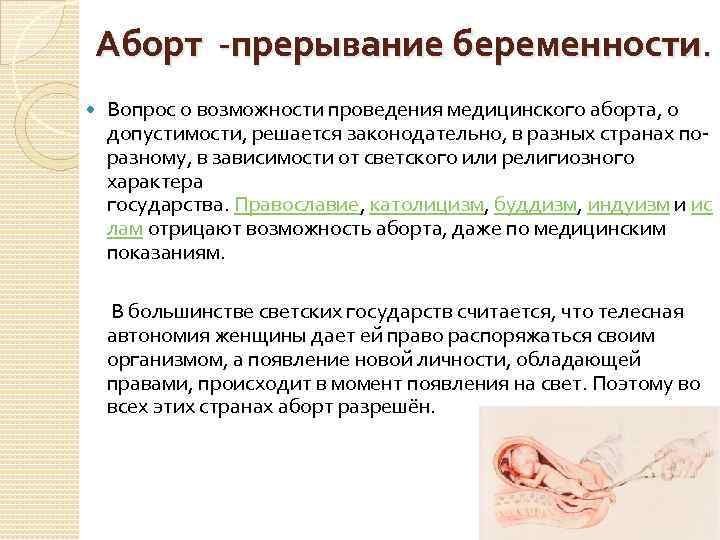 Аборт -прерывание беременности.

Вопрос о возможности проведения медицинского аборта, о допустимости, решается законодательно, в разных странах по-разному, в зависимости от светского или религиозного характера государства. Православие, католицизм, буддизм, индуизм и ислам отрицают возможность аборта, даже по медицинским показаниям.

В большинстве светских государств считается, что телесная автономия женщины дает ей право распоряжаться своим организмом, а появление новой личности, обладающей правами, происходит в момент появления на свет. Поэтому во всех этих странах аборт разрешён.